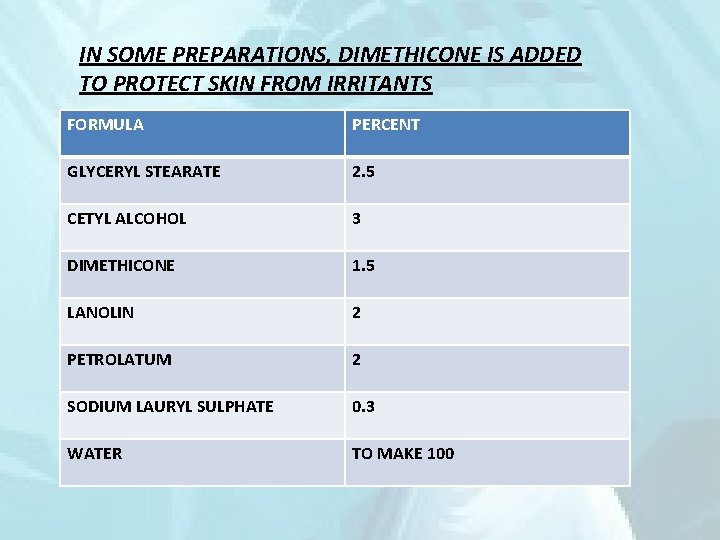 IN SOME PREPARATIONS, DIMETHICONE IS ADDED TO PROTECT SKIN FROM IRRITANTS

| FORMULA | PERCENT |
|---|---|
| GLYCERYL STEARATE | 2.5 |
| CETYL ALCOHOL | 3 |
| DIMETHICONE | 1.5 |
| LANOLIN | 2 |
| PETROLATUM | 2 |
| SODIUM LAURYL SULPHATE | 0.3 |
| WATER | TO MAKE 100 |